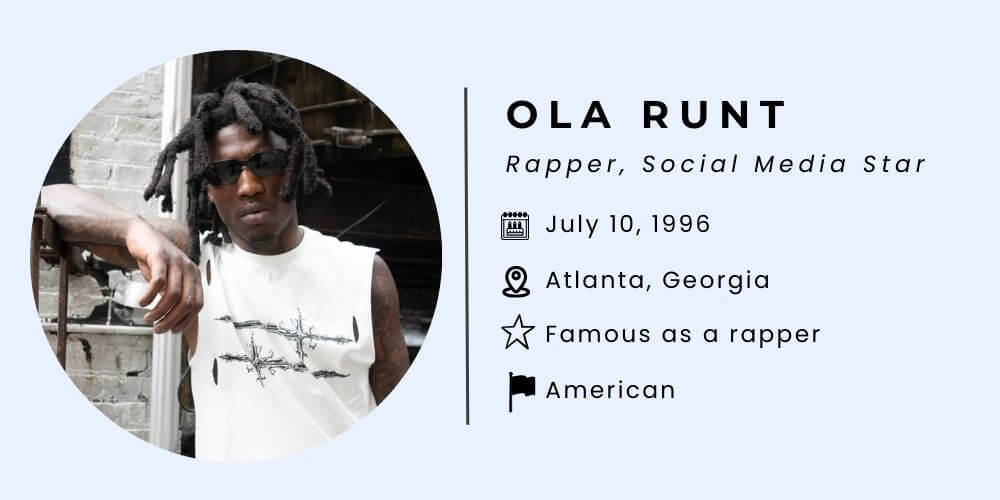 OLA RUNT

Rapper, Social Media Star

July 10, 1996

Atlanta, Georgia

Famous as a rapper

American